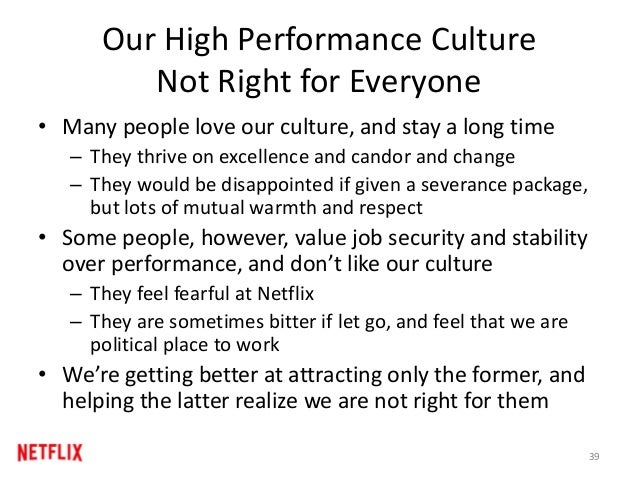 Our High Performance Culture
Not Right for Everyone

• Many people love our culture, and stay a long time
– They thrive on excellence and candor and change
– They would be disappointed if given a severance package, but lots of mutual warmth and respect
• Some people, however, value job security and stability over performance, and don't like our culture
– They feel fearful at Netflix
– They are sometimes bitter if let go, and feel that we are political place to work
• We're getting better at attracting only the former, and helping the latter realize we are not right for them

NETFLIX

39